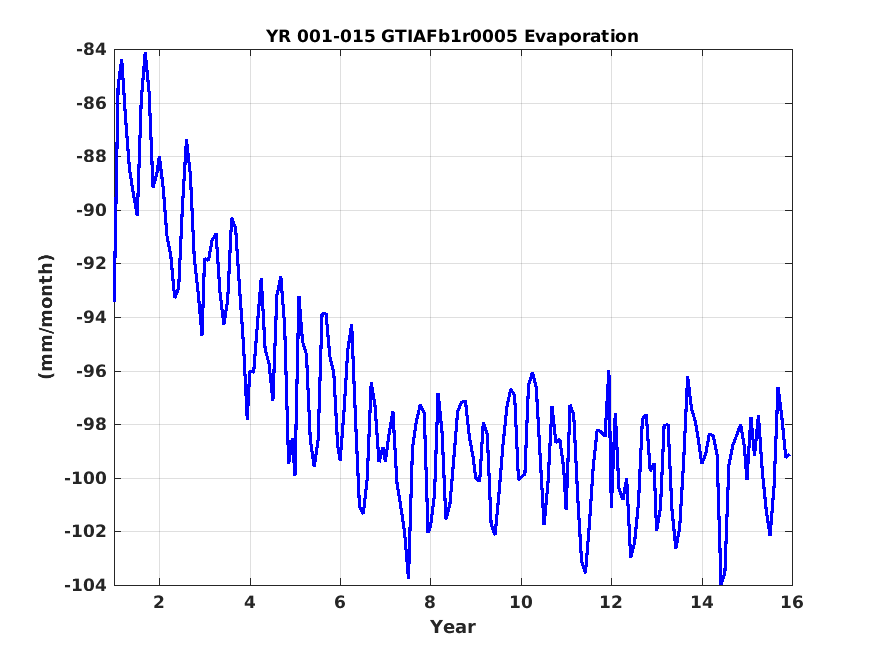 YR 001-015 GTIAFb1r0005 Evaporation

-84
-86
-88
-90
-92
-94
-96
-98
-100
-102
-104

(mm/month)

2
4
6
8
10
12
14
16

Year